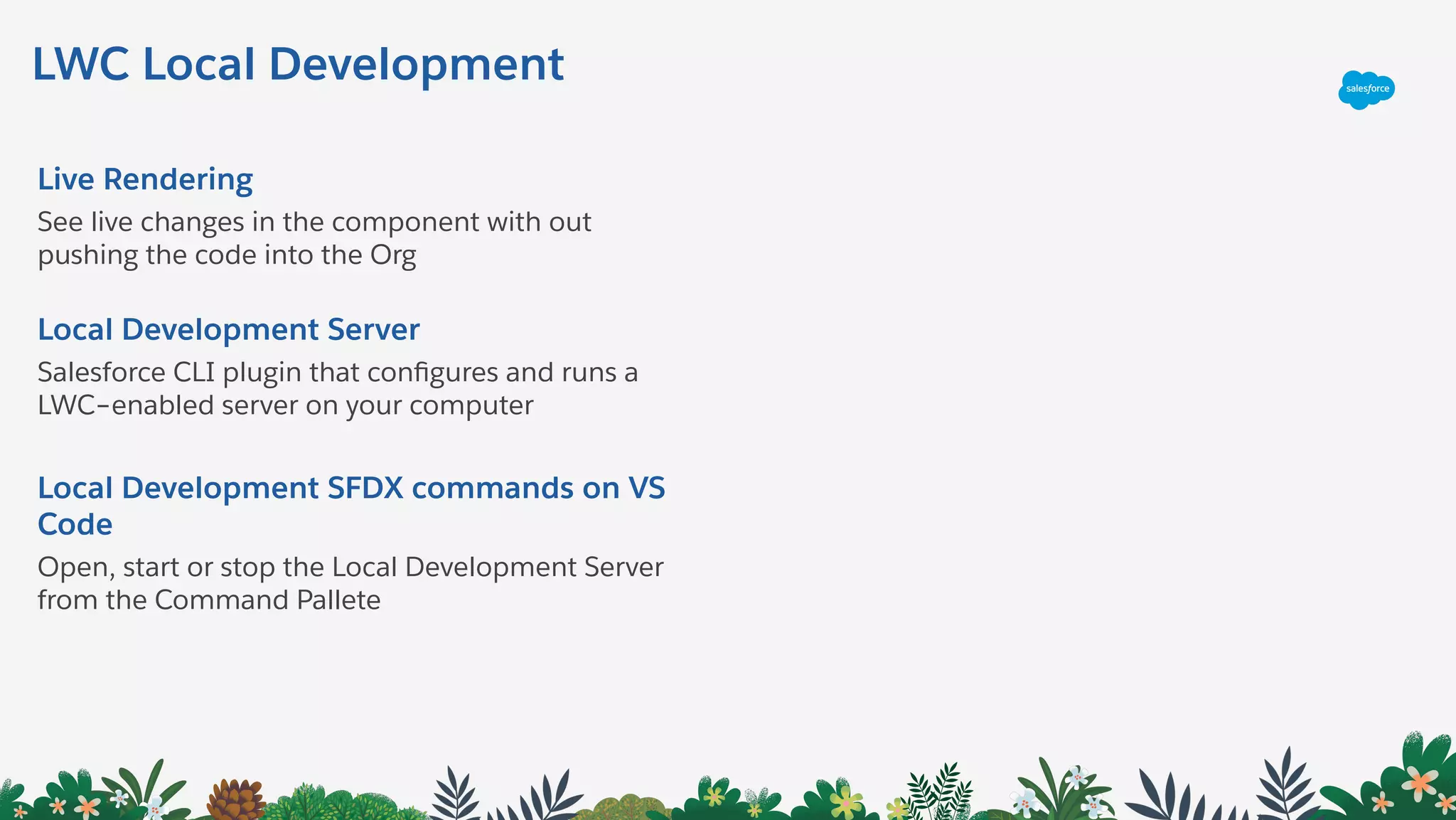 LWC Local Development

salesforce

Live Rendering

See live changes in the component with out pushing the code into the Org

Local Development Server

Salesforce CLI plugin that configures and runs a LWC-enabled server on your computer

Local Development SFDX commands on VS Code

Open, start or stop the Local Development Server from the Command Pallete